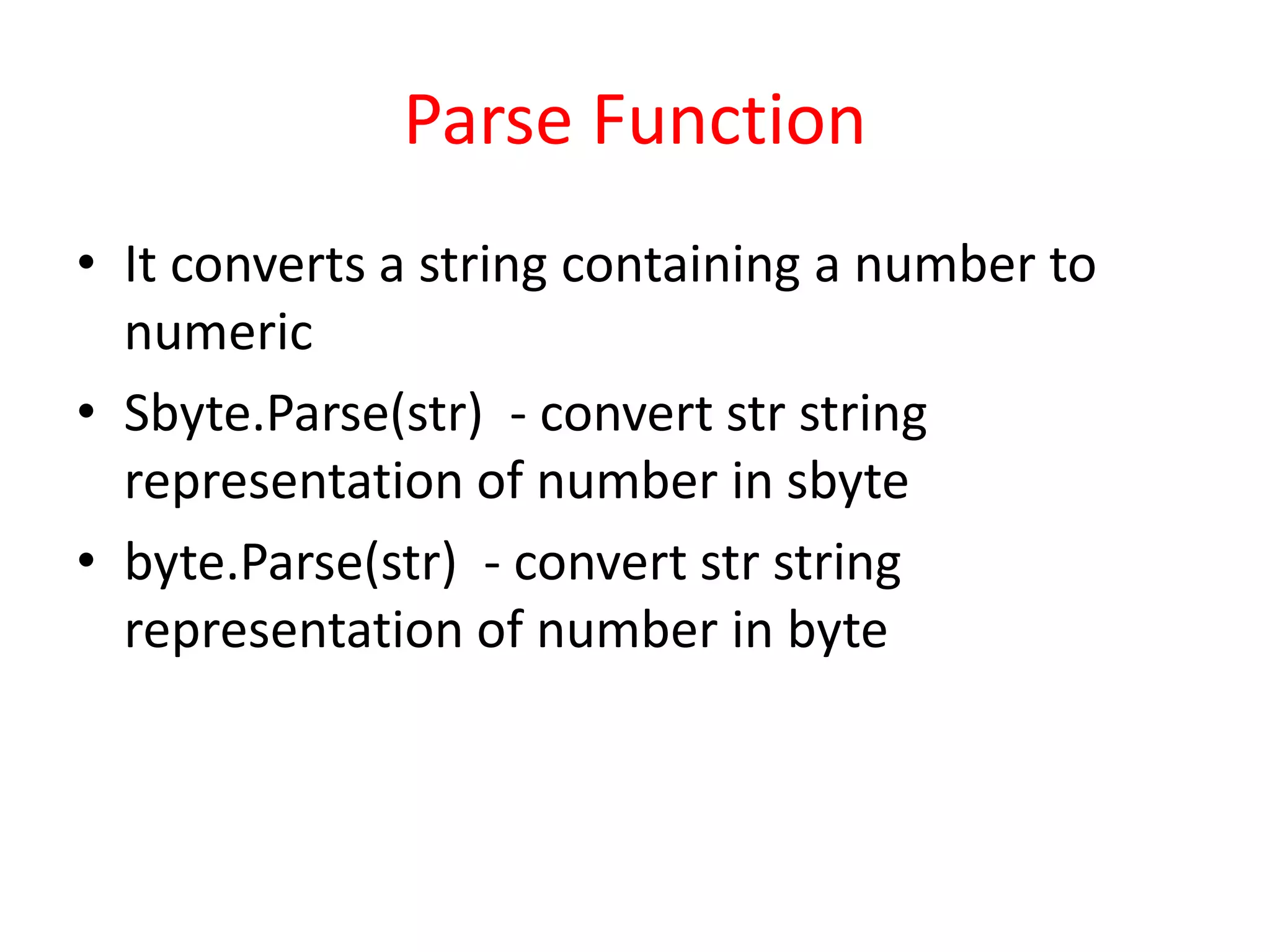 Parse Function

• It converts a string containing a number to numeric
• Sbyte.Parse(str) - convert str string representation of number in sbyte
• byte.Parse(str) - convert str string representation of number in byte